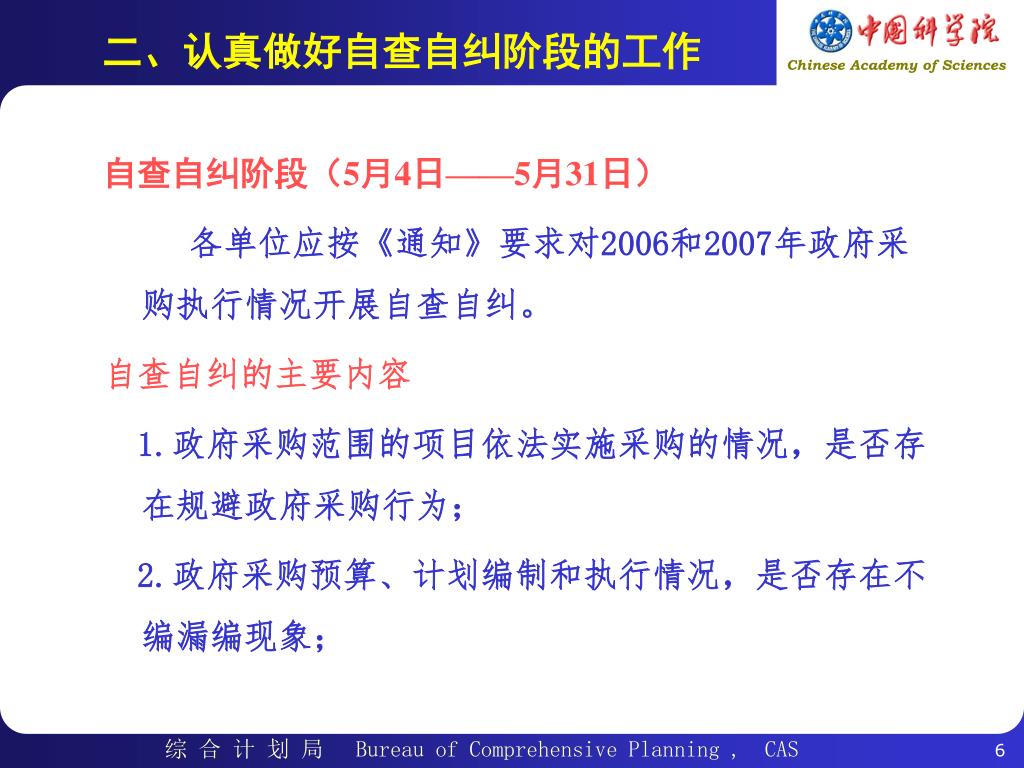 二、认真做好自查自纠阶段的工作

中国科学院
Chinese Academy of Sciences

自查自纠阶段（5月4日——5月31日）

各单位应按《通知》要求对2006和2007年政府采购执行情况开展自查自纠。

自查自纠的主要内容

1.政府采购范围的项目依法实施采购的情况，是否存在规避政府采购行为；

2.政府采购预算、计划编制和执行情况，是否存在不编漏编现象；

综 合 计 划 局 Bureau of Comprehensive Planning , CAS

6